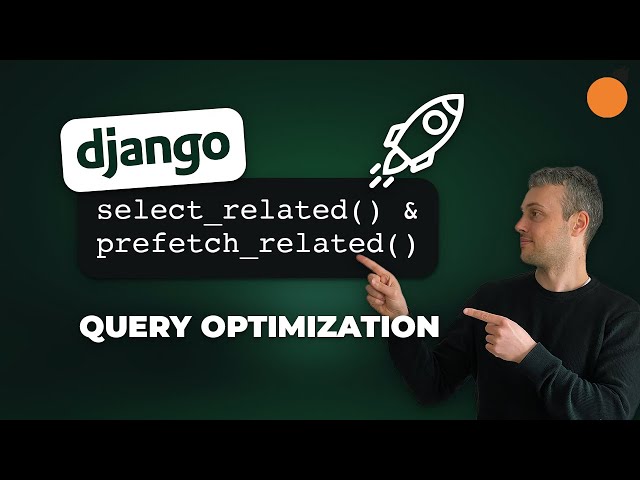 django

select_related() &
prefetch_related()

QUERY OPTIMIZATION